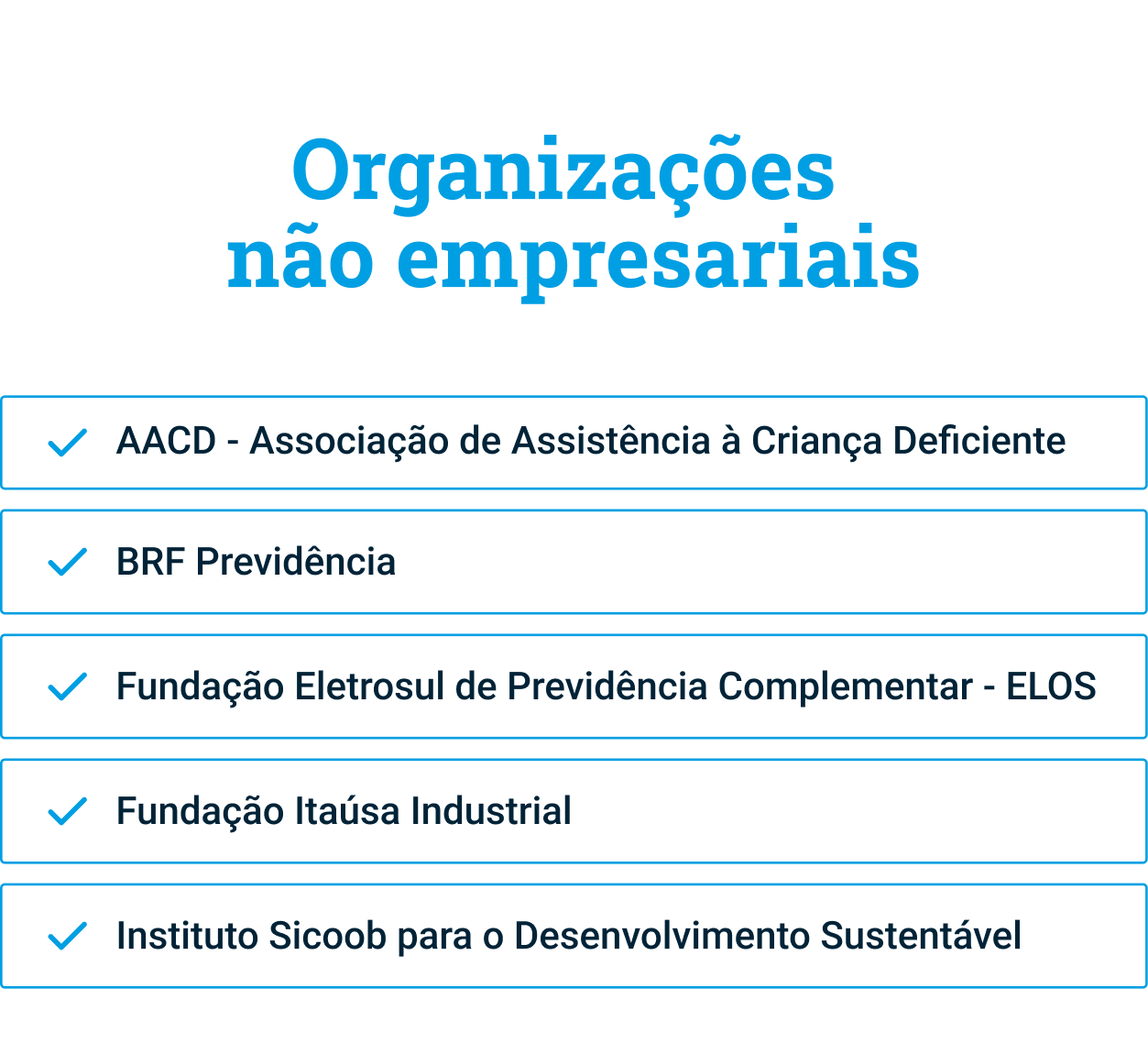 Organizações
não empresariais

AACD - Associação de Assistência à Criança Deficiente

BRF Previdência

Fundação Eletrosul de Previdência Complementar - ELOS

Fundação Itaúsa Industrial

Instituto Sicoob para o Desenvolvimento Sustentável